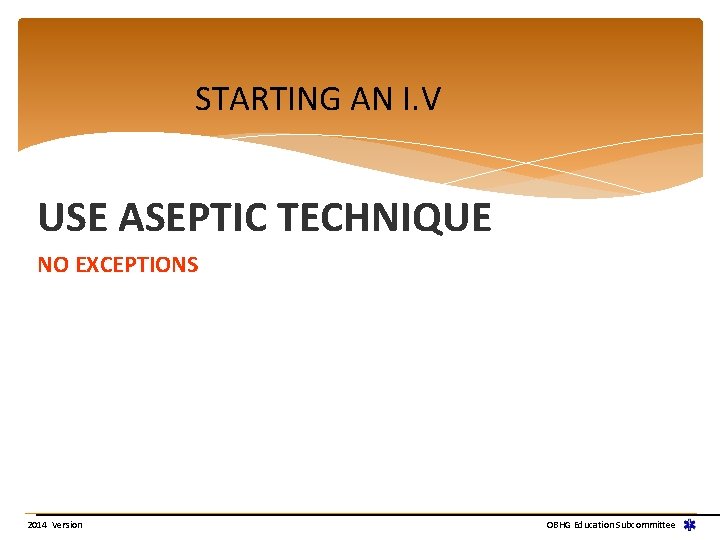 STARTING AN I.V

USE ASEPTIC TECHNIQUE

NO EXCEPTIONS

2014 Version

OBHG Education Subcommittee